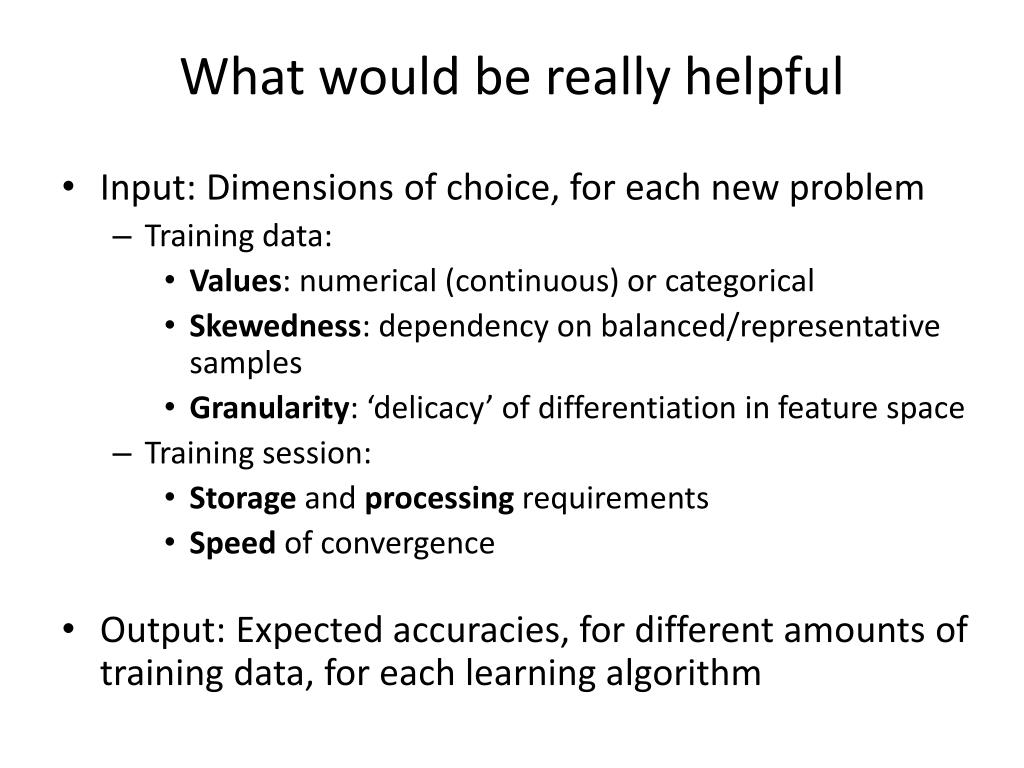 What would be really helpful

• Input: Dimensions of choice, for each new problem
– Training data:
• Values: numerical (continuous) or categorical
• Skewedness: dependency on balanced/representative samples
• Granularity: ‘delicacy’ of differentiation in feature space
– Training session:
• Storage and processing requirements
• Speed of convergence

• Output: Expected accuracies, for different amounts of training data, for each learning algorithm